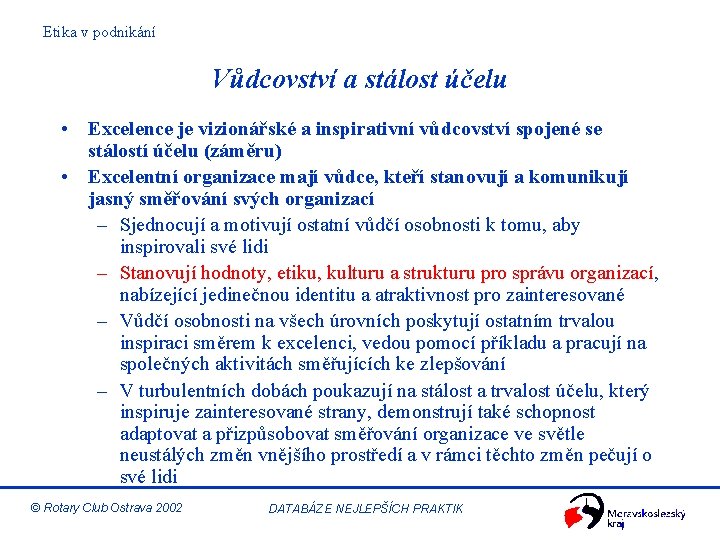 Etika v podnikání

Vůdcovství a stálost účelu

• Excelence je vizionářské a inspirativní vůdcovství spojené se stálostí účelu (záměru)
• Excelentní organizace mají vůdce, kteří stanovují a komunikují jasný směřování svých organizací
– Sjednocují a motivují ostatní vůdčí osobnosti k tomu, aby inspirovali své lidi
– Stanovují hodnoty, etiku, kulturu a strukturu pro správu organizací, nabízející jedinečnou identitu a atraktivnost pro zainteresované
– Vůdčí osobnosti na všech úrovních poskytují ostatním trvalou inspiraci směrem k excelenci, vedou pomocí příkladu a pracují na společných aktivitách směřujících ke zlepšování
– V turbulentních dobách poukazují na stálost a trvalost účelu, který inspiruje zainteresované strany, demonstrují také schopnost adaptovat a přizpůsobovat směřování organizace ve světle neustálých změn vnějšího prostředí a v rámci těchto změn pečují o své lidi

© Rotary Club Ostrava 2002

DATABÁZE NEJLEPŠÍCH PRAKTIK

Moravskoslezský kraj